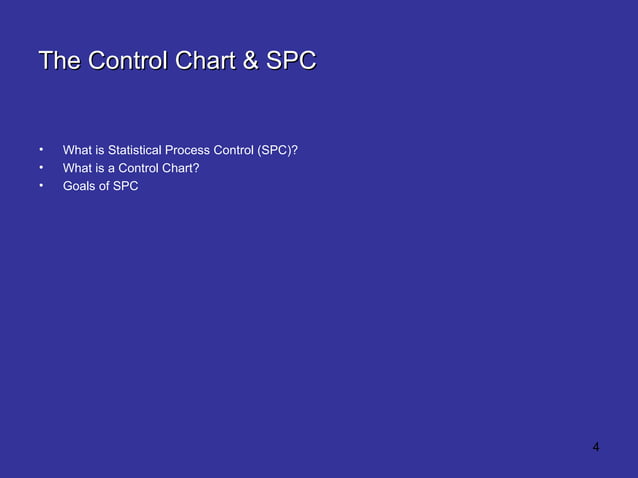 The Control Chart & SPC

• What is Statistical Process Control (SPC)?
• What is a Control Chart?
• Goals of SPC

4